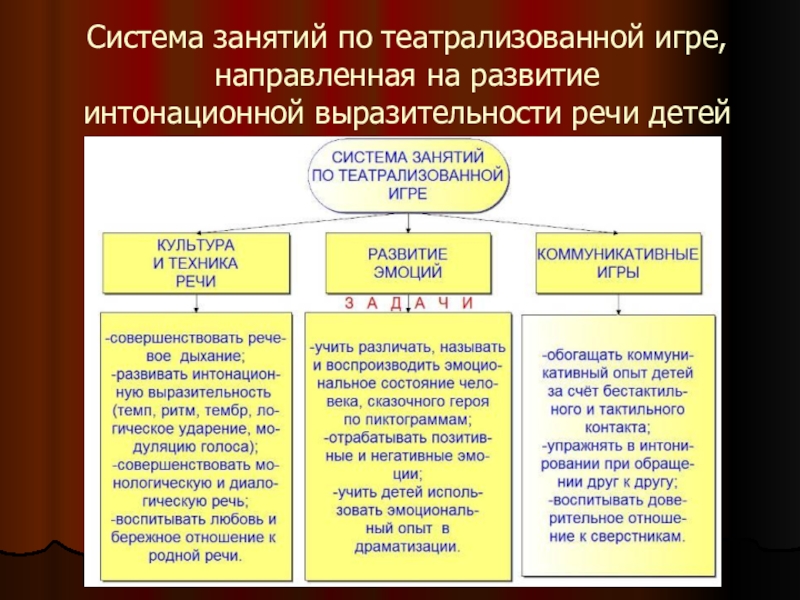 Система занятий по театрализованной игре, направленная на развитие интонационной выразительности речи детей

СИСТЕМА ЗАНЯТИЙ ПО ТЕАТРАЛИЗОВАННОЙ ИГРЕ

КУЛЬТУРА И ТЕХНИКА РЕЧИ

РАЗВИТИЕ ЭМОЦИЙ

КОММУНИКАТИВНЫЕ ИГРЫ

З А Д А Ч И

-совершенствовать речевое дыхание;
-развивать интонационную выразительность (темп, ритм, тембр, логическое ударение, модуляцию голоса);
-совершенствовать монологическую и диалогическую речь;
-воспитывать любовь и бережное отношение к родной речи.

-учить различать, называть и воспроизводить эмоциональное состояние человека, сказочного героя по пиктограммам;
-отрабатывать позитивные и негативные эмоции;
-учить детей использовать эмоциональный опыт в драматизации.

-обогащать коммуникативный опыт детей за счёт бестактильного и тактильного контакта;
-упражнять в интонировании при обращении друг к другу;
-воспитывать доверительное отношение к сверстникам.